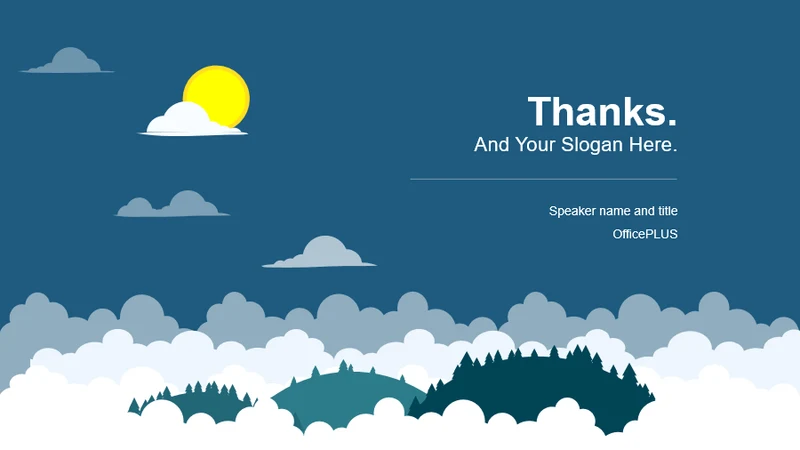 Thanks.
And Your Slogan Here.

Speaker name and title

OfficePLUS